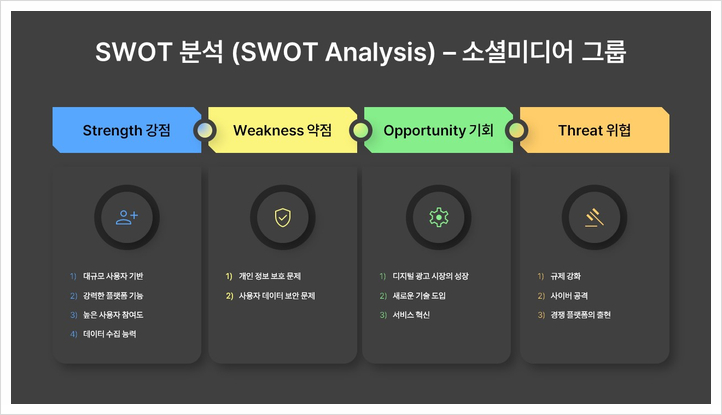 SWOT 분석 (SWOT Analysis) – 소셜미디어 그룹

Strength 강점

1) 대규모 사용자 기반
2) 강력한 플랫폼 기능
3) 높은 사용자 참여도
4) 데이터 수집 능력

Weakness 약점

1) 개인 정보 보호 문제
2) 사용자 데이터 보안 문제

Opportunity 기회

1) 디지털 광고 시장의 성장
2) 새로운 기술 도입
3) 서비스 혁신

Threat 위협

1) 규제 강화
2) 사이버 공격
3) 경쟁 플랫폼의 출현